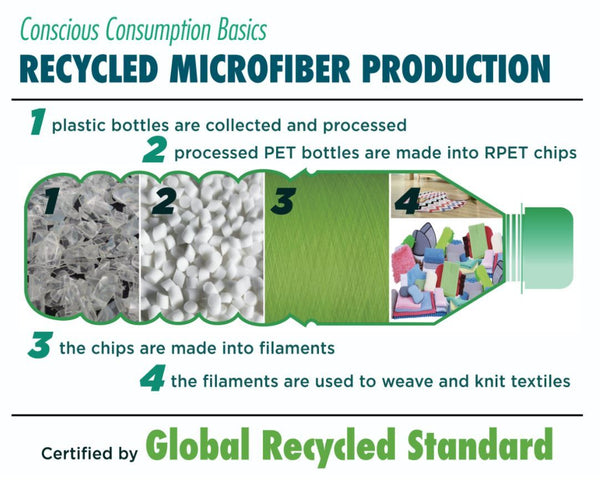 Conscious Consumption Basics
RECYCLED MICROFIBER PRODUCTION

1 plastic bottles are collected and processed

2 processed PET bottles are made into RPET chips

1

2

3

4

3 the chips are made into filaments

4 the filaments are used to weave and knit textiles

Certified by Global Recycled Standard